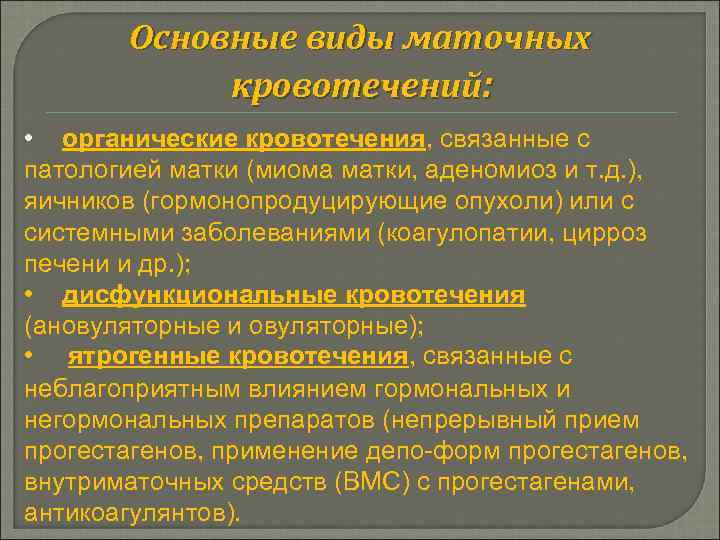 Основные виды маточных кровотечений:

• органические кровотечения, связанные с патологией матки (миома матки, аденомиоз и т.д.), яичников (гормонопродуцирующие опухоли) или с системными заболеваниями (коагулопатии, цирроз печени и др.);
• дисфункциональные кровотечения (ановуляторные и овуляторные);
• ятрогенные кровотечения, связанные с неблагоприятным влиянием гормональных и негормональных препаратов (непрерывный прием прогестагенов, применение депо-форм прогестагенов, внутриматочных средств (ВМС) с прогестагенами, антикоагулянтов).